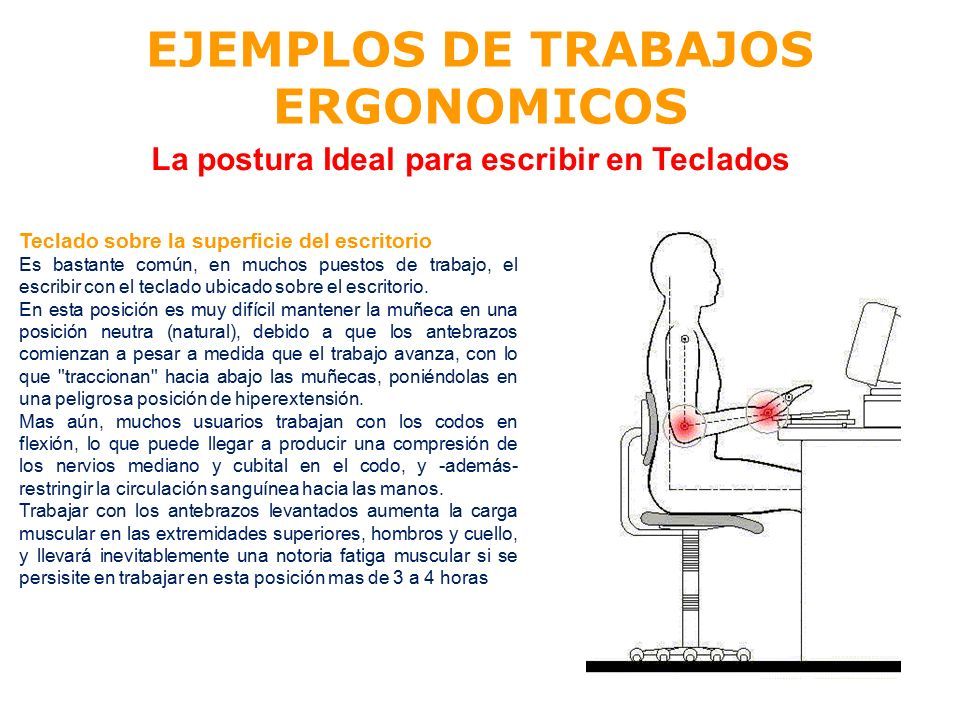 EJEMPLOS DE TRABAJOS ERGONOMICOS

La postura Ideal para escribir en Teclados

Teclado sobre la superficie del escritorio
Es bastante común, en muchos puestos de trabajo, el escribir con el teclado ubicado sobre el escritorio.
En esta posición es muy difícil mantener la muñeca en una posición neutra (natural), debido a que los antebrazos comienzan a pesar a medida que el trabajo avanza, con lo que "traccionan" hacia abajo las muñecas, poniéndolas en una peligrosa posición de hiperextensión.
Mas aún, muchos usuarios trabajan con los codos en flexión, lo que puede llegar a producir una compresión de los nervios mediano y cubital en el codo, y -además- restringir la circulación sanguínea hacia las manos.
Trabajar con los antebrazos levantados aumenta la carga muscular en las extremidades superiores, hombros y cuello, y llevará inevitablemente una notoria fatiga muscular si se persisite en trabajar en esta posición mas de 3 a 4 horas